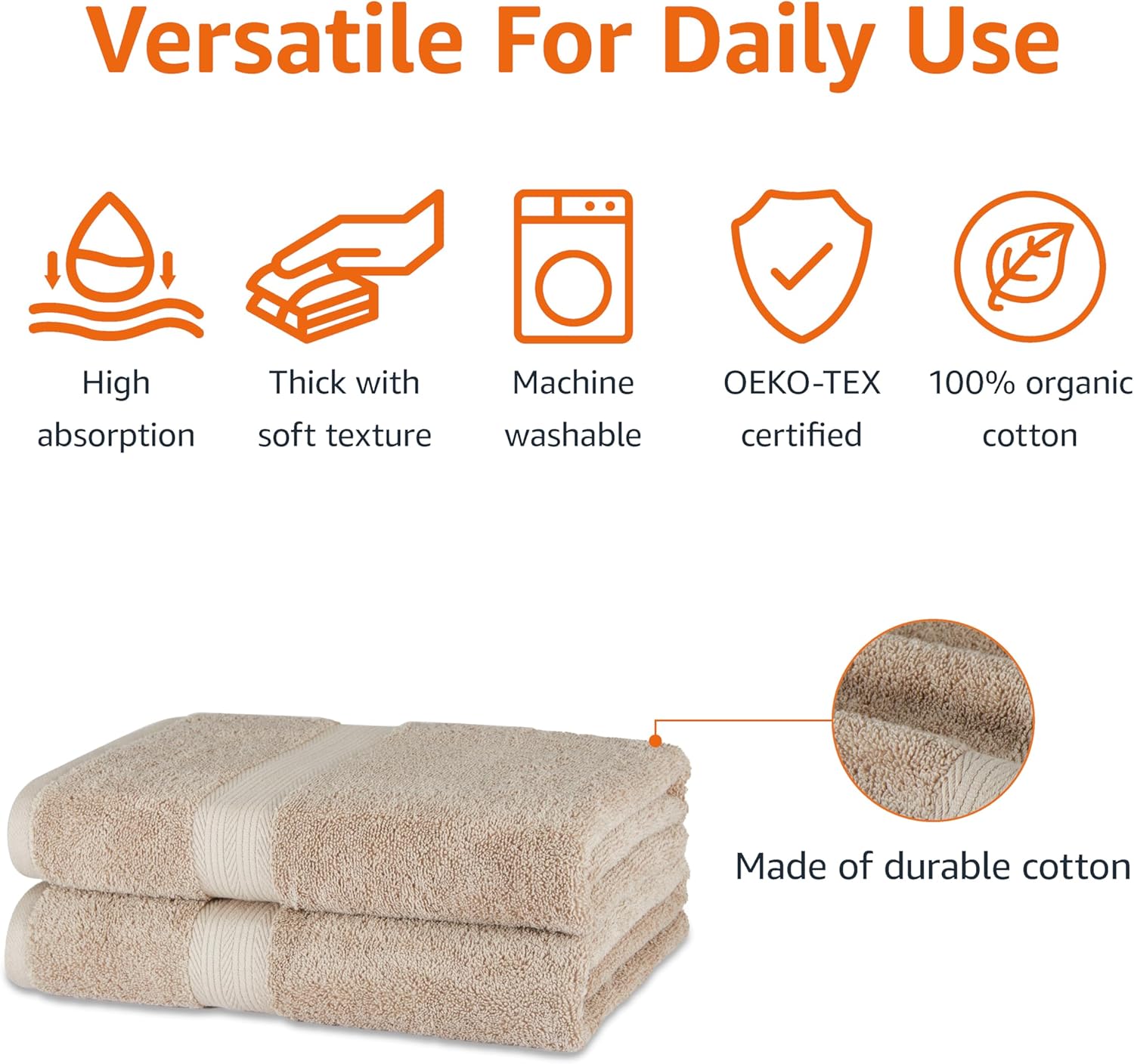 Versatile For Daily Use

High absorption

Thick with soft texture

Machine washable

OEKO-TEX certified

100% organic cotton

Made of durable cotton